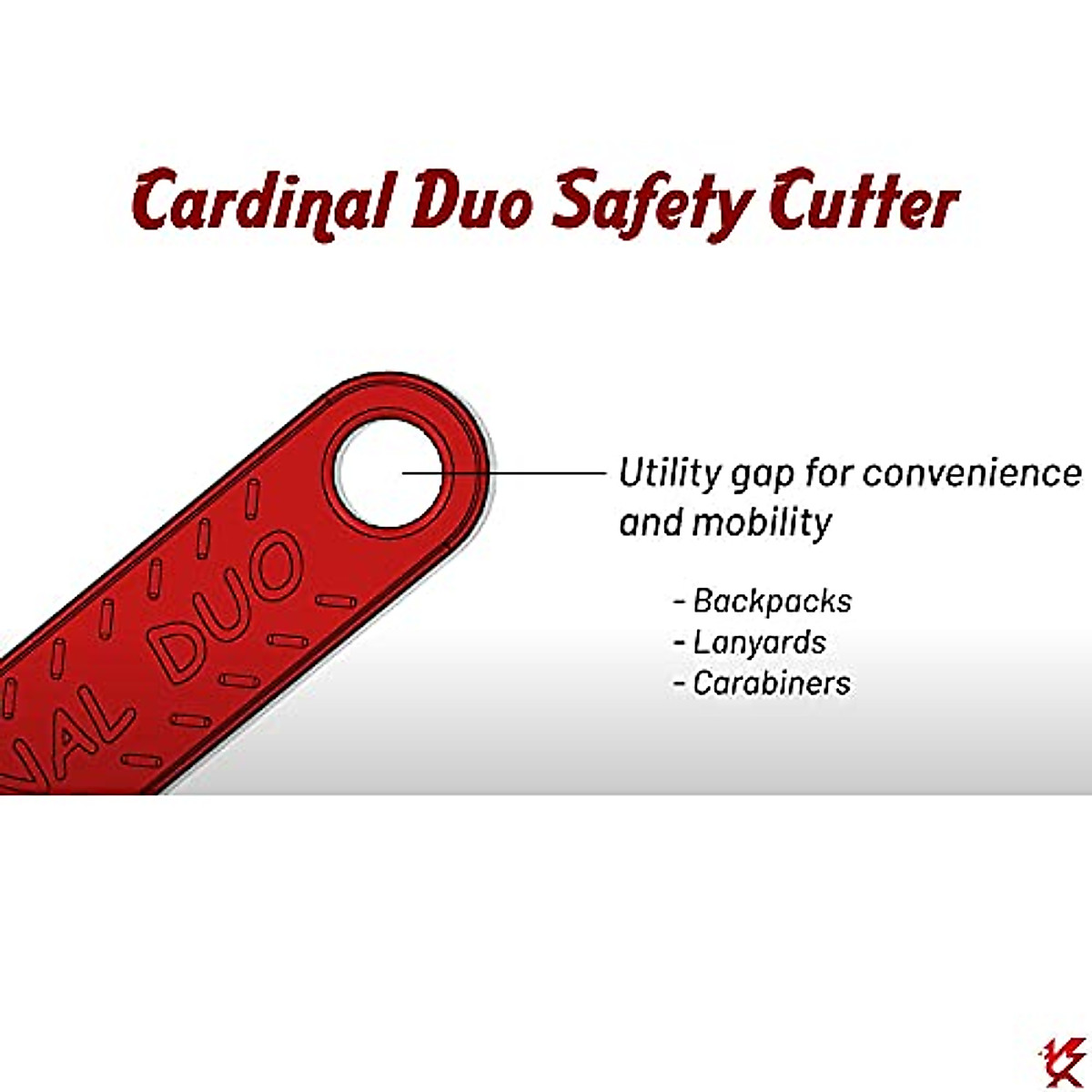 Cardinal Duo Safety Cutter

NAL DUO

Utility gap for convenience and mobility

- Backpacks
- Lanyards
- Carabiners